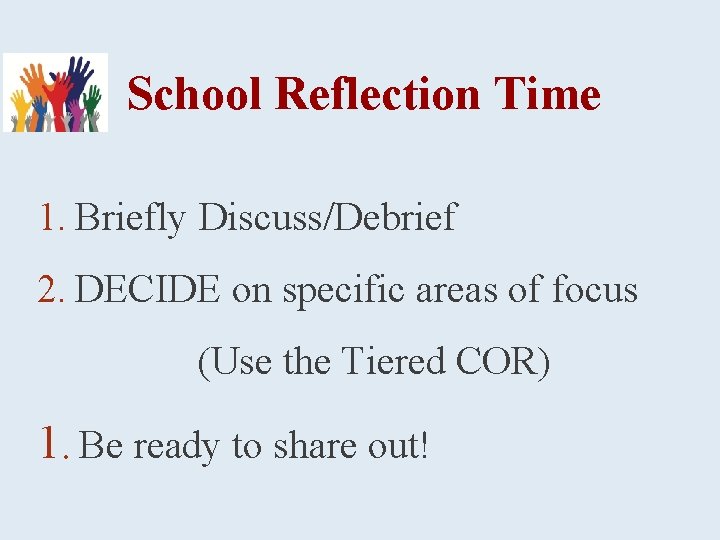 School Reflection Time

1. Briefly Discuss/Debrief

2. DECIDE on specific areas of focus

(Use the Tiered COR)

1. Be ready to share out!